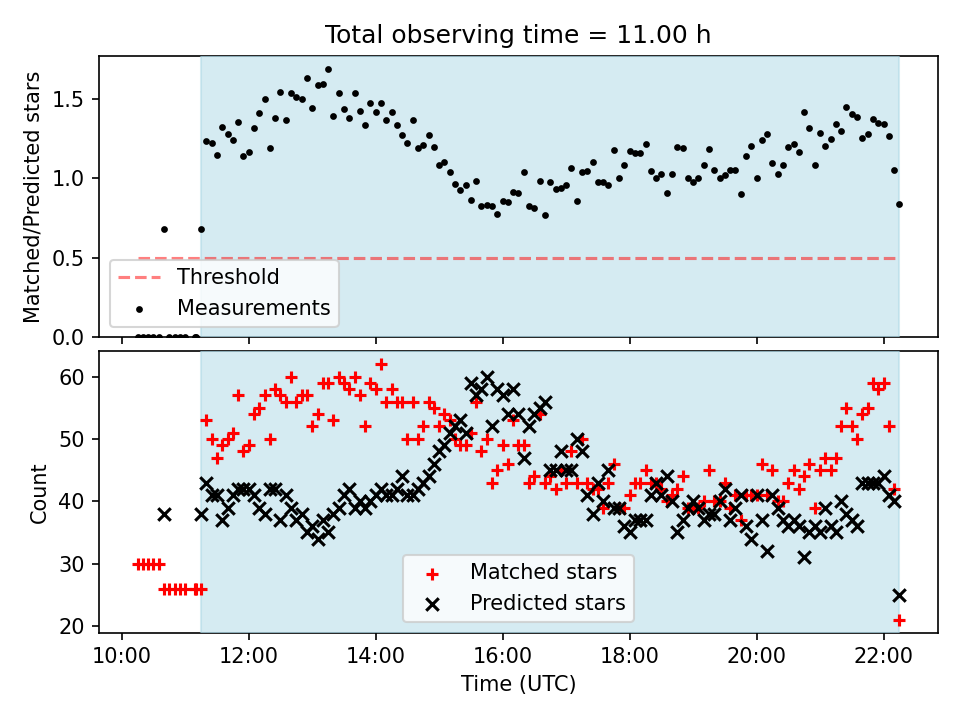 Total observing time = 11.00 h

Matched/Predicted stars

1.5
1.0
0.5
0.0

Threshold
Measurements

Count

60
50
40
30
20

Matched stars
Predicted stars

10:00
12:00
14:00
16:00
18:00
20:00
22:00

Time (UTC)